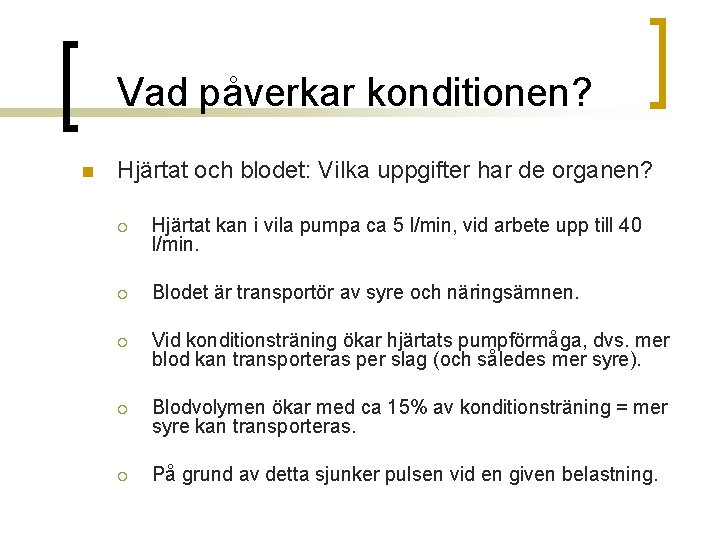 Vad påverkar konditionen?

Hjärtat och blodet: Vilka uppgifter har de organen?

Hjärtat kan i vila pumpa ca 5 l/min, vid arbete upp till 40 l/min.

Blodet är transportör av syre och näringsämnen.

Vid konditionsträning ökar hjärtats pumpförmåga, dvs. mer blod kan transporteras per slag (och således mer syre).

Blodvolymen ökar med ca 15% av konditionsträning = mer syre kan transporteras.

På grund av detta sjunker pulsen vid en given belastning.